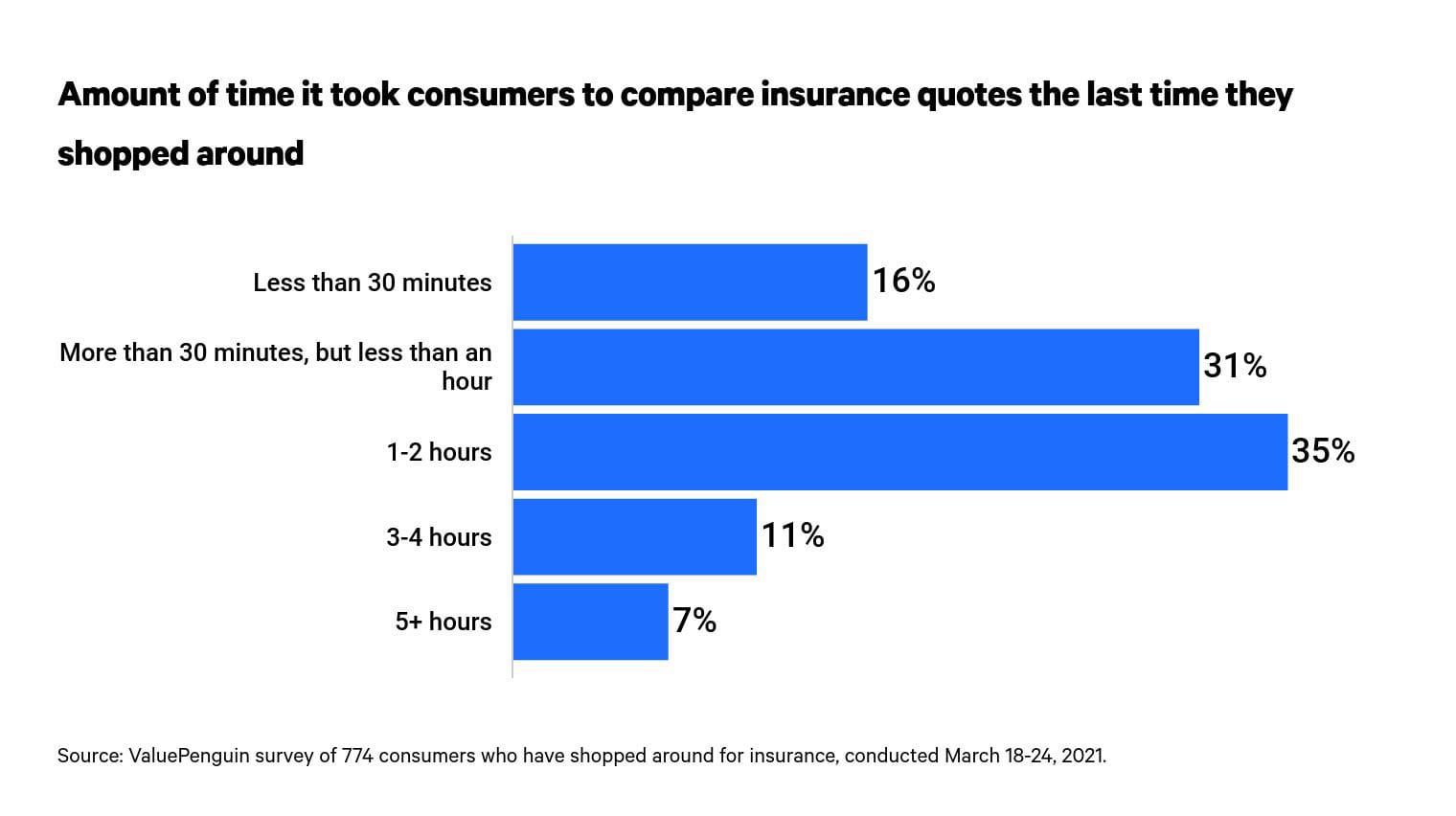 Amount of time it took consumers to compare insurance quotes the last time they shopped around

Less than 30 minutes
16%

More than 30 minutes, but less than an hour
31%

1-2 hours
35%

3-4 hours
11%

5+ hours
7%

Source: ValuePenguin survey of 774 consumers who have shopped around for insurance, conducted March 18-24, 2021.